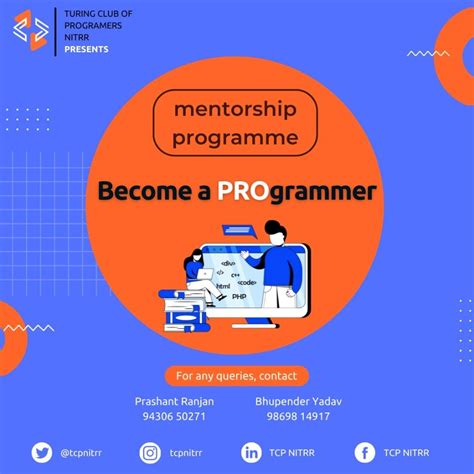 TURING CLUB OF PROGRAMERS NITRR
PRESENTS

mentorship programme

Become a PROgrammer

<div>
</>
c++
<code>
html
PHP

For any queries, contact

Prashant Ranjan
94306 50271

Bhupender Yadav
98698 14917

@tcpnitrr
tcpnitrr
TCP NITRR
TCP NITRR